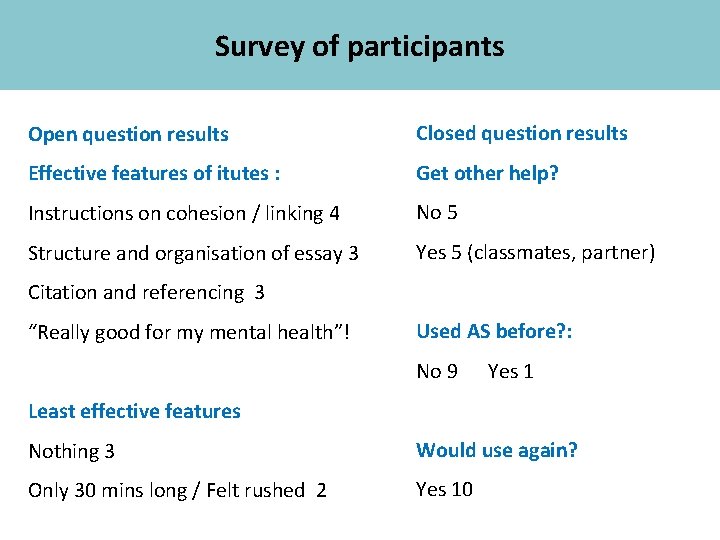 Survey of participants

Open question results

Effective features of itutes :

Instructions on cohesion / linking 4

Structure and organisation of essay 3

Citation and referencing 3

“Really good for my mental health”!

Least effective features

Nothing 3

Only 30 mins long / Felt rushed 2

Closed question results

Get other help?

No 5

Yes 5 (classmates, partner)

Used AS before?:

No 9 Yes 1

Would use again?

Yes 10